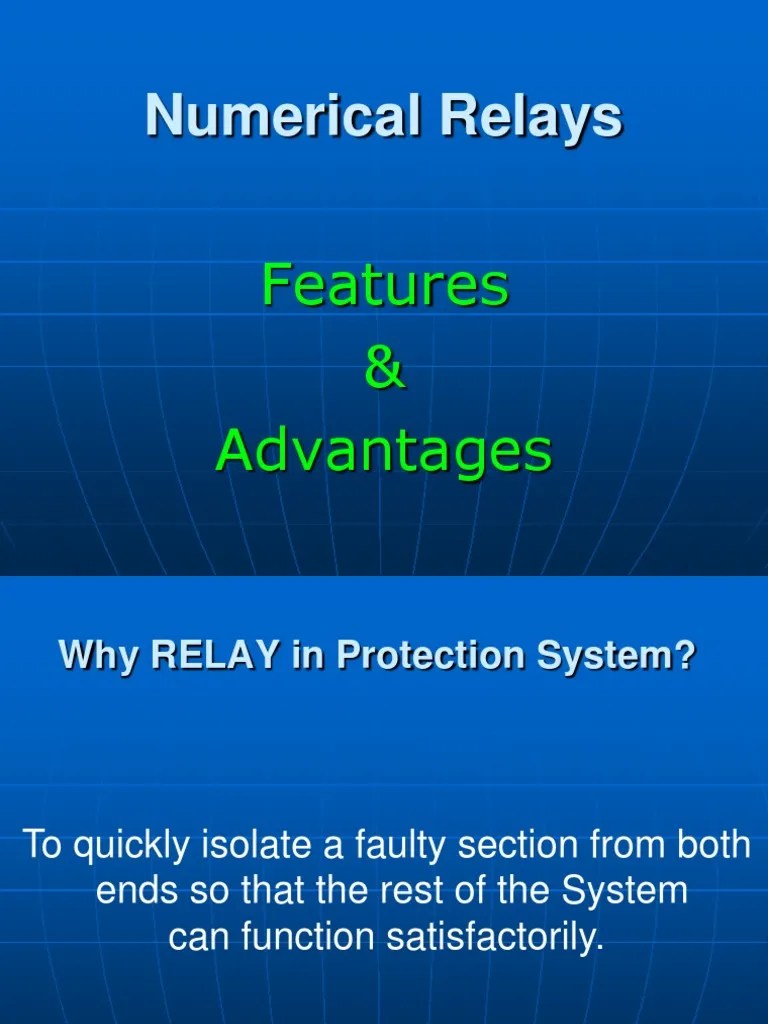 Numerical Relays

Features
&
Advantages

Why RELAY in Protection System?

To quickly isolate a faulty section from both ends so that the rest of the System can function satisfactorily.